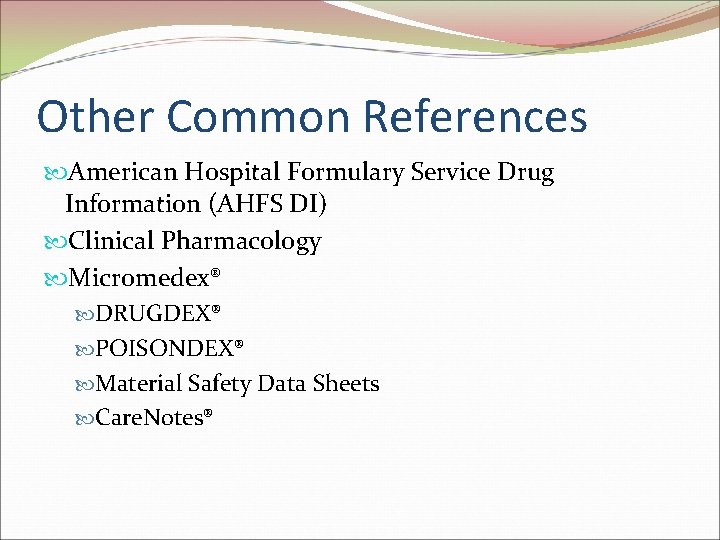 Other Common References

American Hospital Formulary Service Drug Information (AHFS DI)

Clinical Pharmacology

Micromedex®

DRUGDEX®

POISONDEX®

Material Safety Data Sheets

CareNotes®